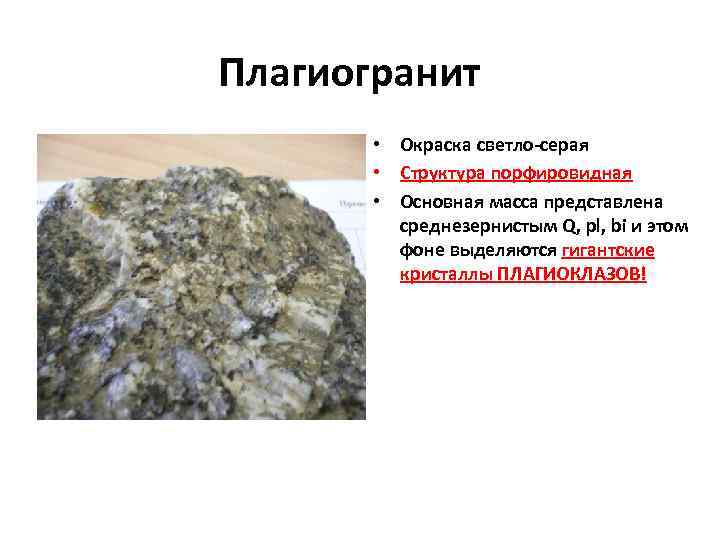 Плагиогранит

• Окраска светло-серая
• Структура порфировидная
• Основная масса представлена среднезернистым Q, pl, bi и этом фоне выделяются гигантские кристаллы ПЛАГИОКЛАЗОВ!